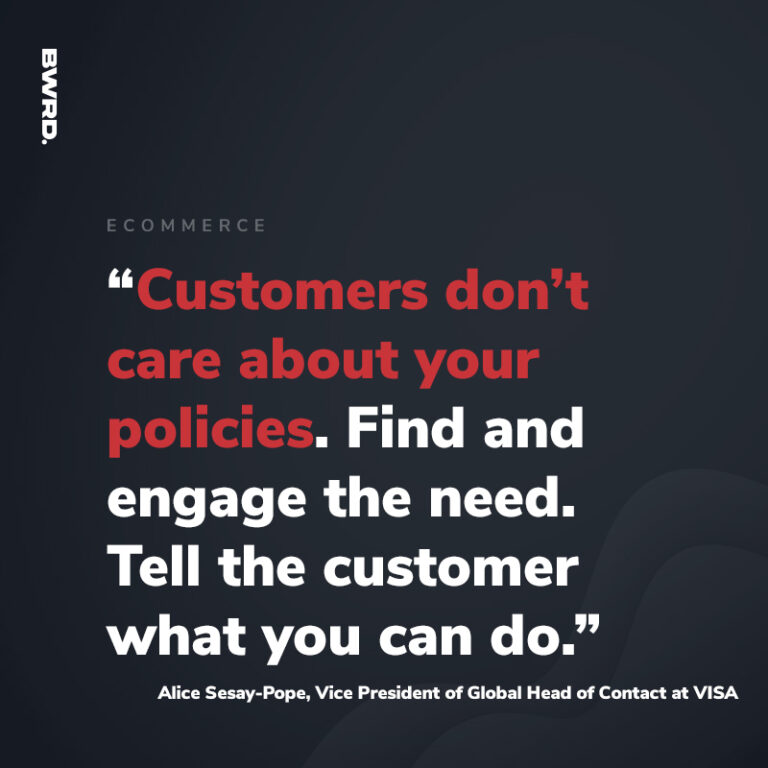 BWRD.

ECOMMERCE

“Customers don’t care about your policies. Find and engage the need. Tell the customer what you can do.”

Alice Sesay-Pope, Vice President of Global Head of Contact at VISA